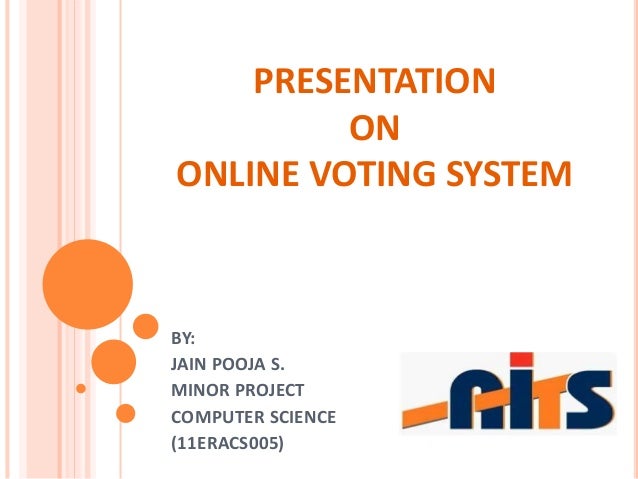 PRESENTATION
ON
ONLINE VOTING SYSTEM

BY:
JAIN POOJA S.
MINOR PROJECT
COMPUTER SCIENCE
(11ERACS005)

AITS